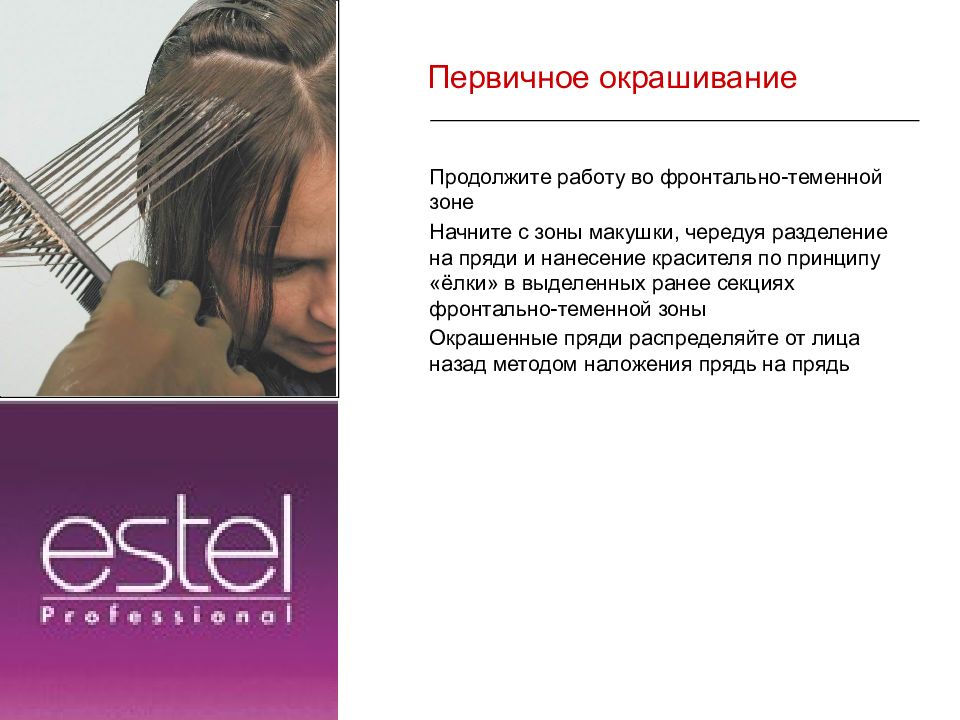 Первичное окрашивание

Продолжите работу во фронтально-теменной зоне

Начните с зоны макушки, чередуя разделение на пряди и нанесение красителя по принципу «ёлки» в выделенных ранее секциях фронтально-теменной зоны

Окрашенные пряди распределяйте от лица назад методом наложения прядь на прядь

estel
Professional